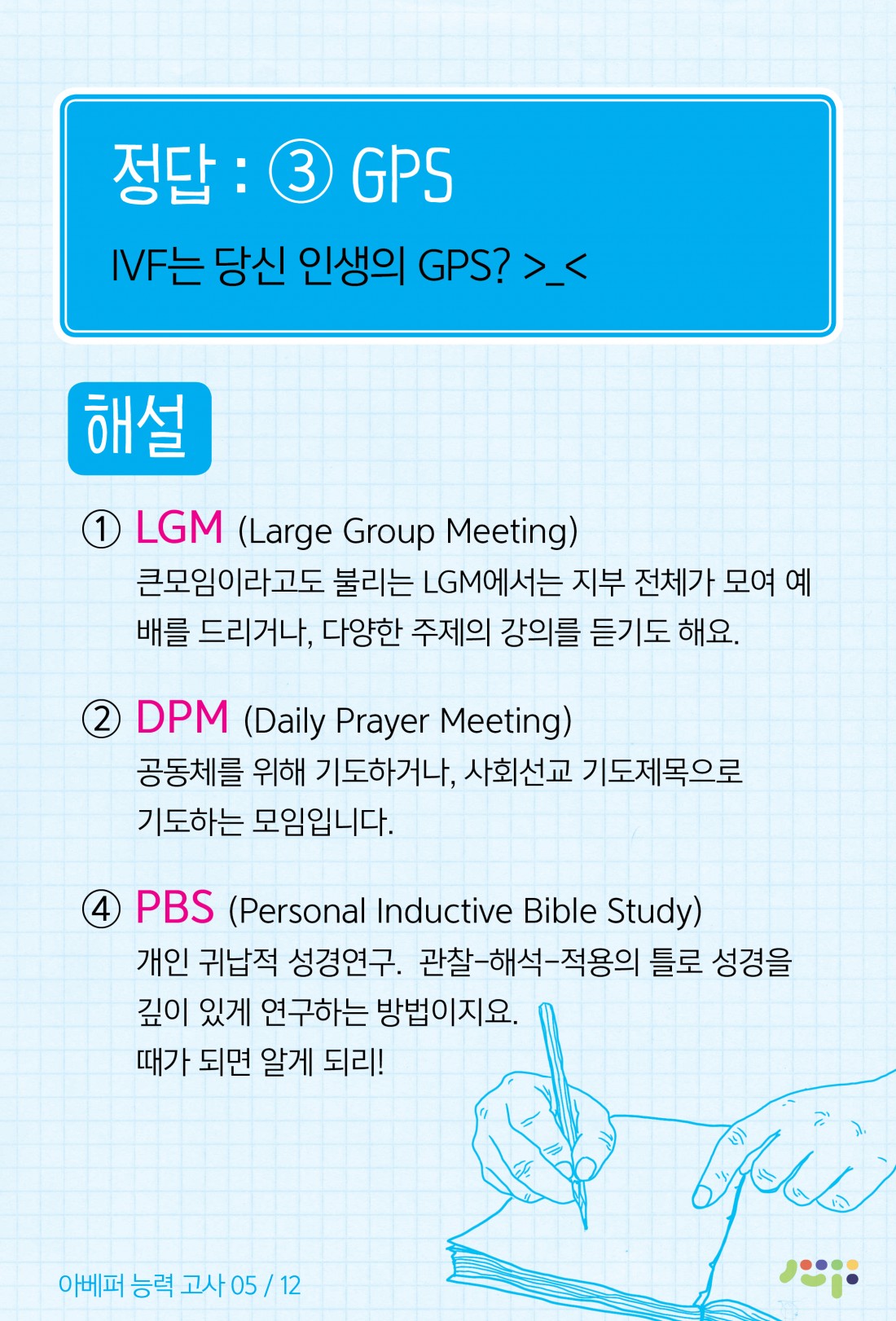 정답 : ③ GPS

IVF는 당신 인생의 GPS? >_<

해설

① LGM (Large Group Meeting)
큰모임이라고도 불리는 LGM에서는 지부 전체가 모여 예배를 드리거나, 다양한 주제의 강의를 듣기도 해요.

② DPM (Daily Prayer Meeting)
공동체를 위해 기도하거나, 사회선교 기도제목으로 기도하는 모임입니다.

④ PBS (Personal Inductive Bible Study)
개인 귀납적 성경연구. 관찰-해석-적용의 틀로 성경을 깊이 있게 연구하는 방법이지요.
때가 되면 알게 되리!

아베퍼 능력 고사 05 / 12